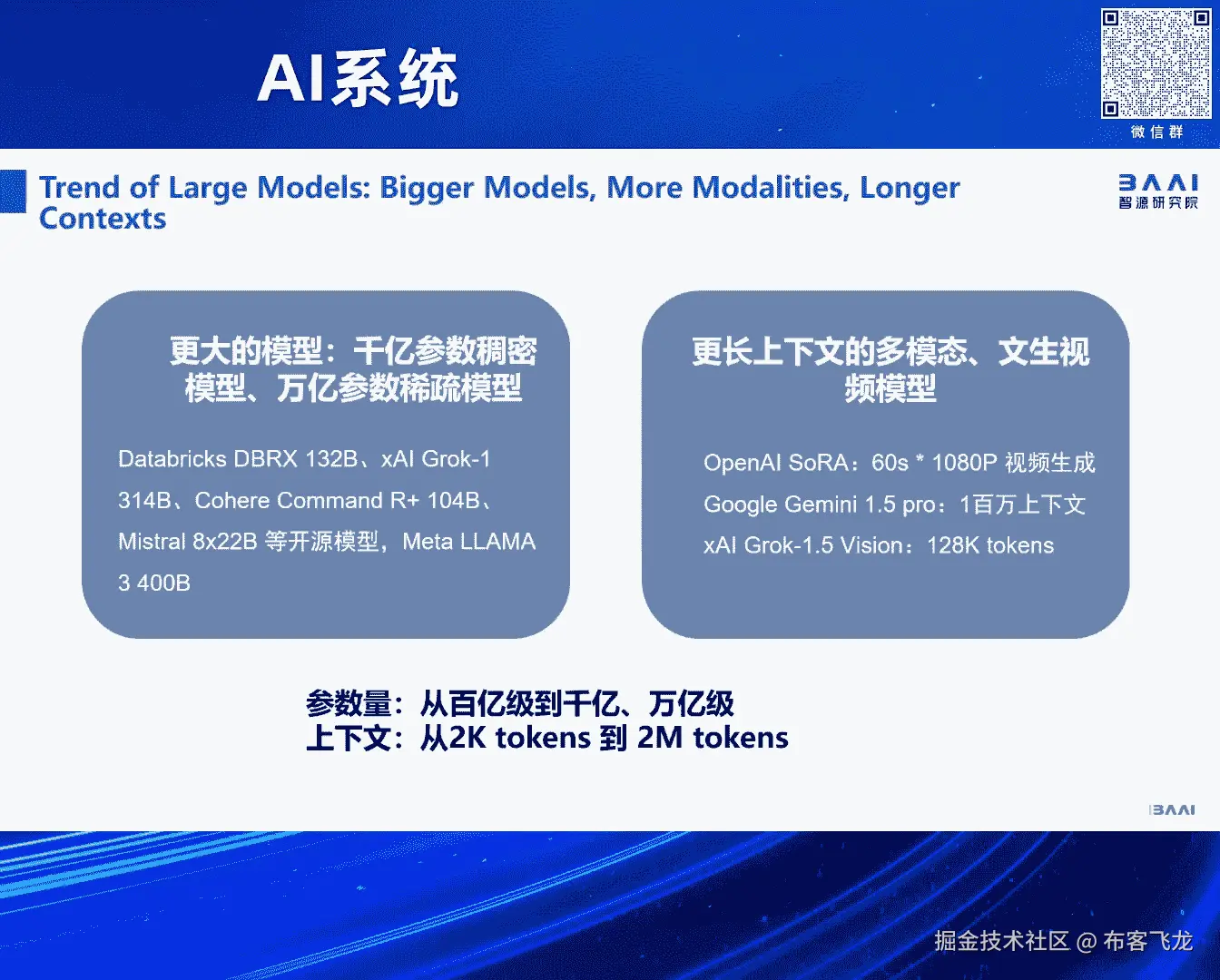 AI系统

微信群

Trend of Large Models: Bigger Models, More Modalities, Longer Contexts

BAAI
智源研究院

更大的模型：千亿参数稠密模型、万亿参数稀疏模型

Databricks DBRX 132B、xAI Grok-1 314B、Cohere Command R+ 104B、Mistral 8x22B 等开源模型，Meta LLAMA 3 400B

更长上下文的多模态、文生视频模型

OpenAI SoRA：60s * 1080P 视频生成
Google Gemini 1.5 pro：1百万上下文
xAI Grok-1.5 Vision：128K tokens

参数量：从百亿级到千亿、万亿级
上下文：从2K tokens 到 2M tokens

BAAI

掘金技术社区 @ 布客飞龙